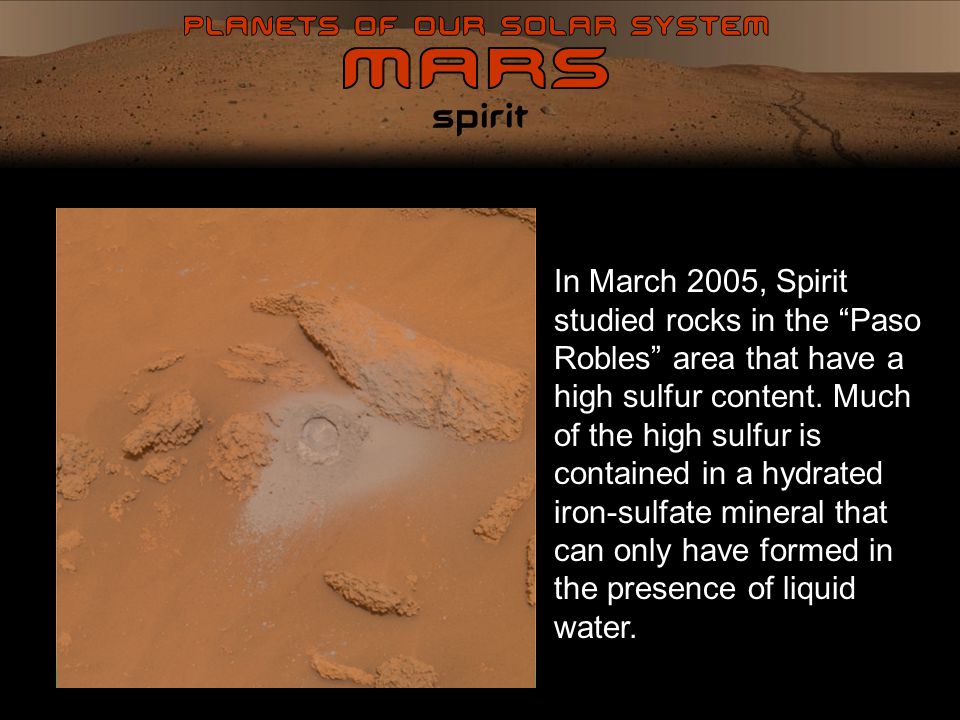 PLANETS OF OUR SOLAR SYSTEM
MARS
spirit

In March 2005, Spirit studied rocks in the “Paso Robles” area that have a high sulfur content. Much of the high sulfur is contained in a hydrated iron-sulfate mineral that can only have formed in the presence of liquid water.